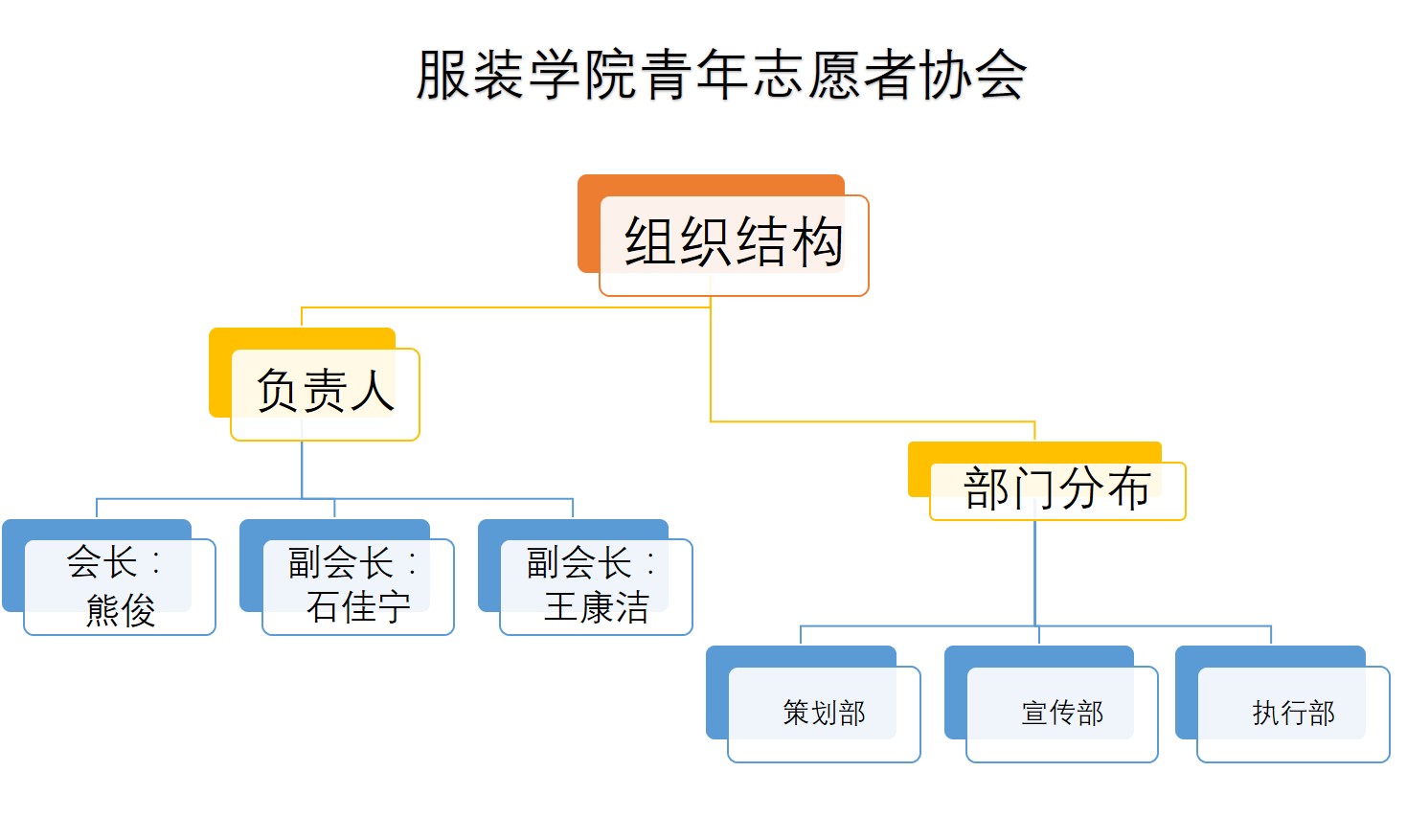 服装学院青年志愿者协会

组织结构

负责人

会长：熊俊

副会长：石佳宁

副会长：王康洁

部门分布

策划部

宣传部

执行部